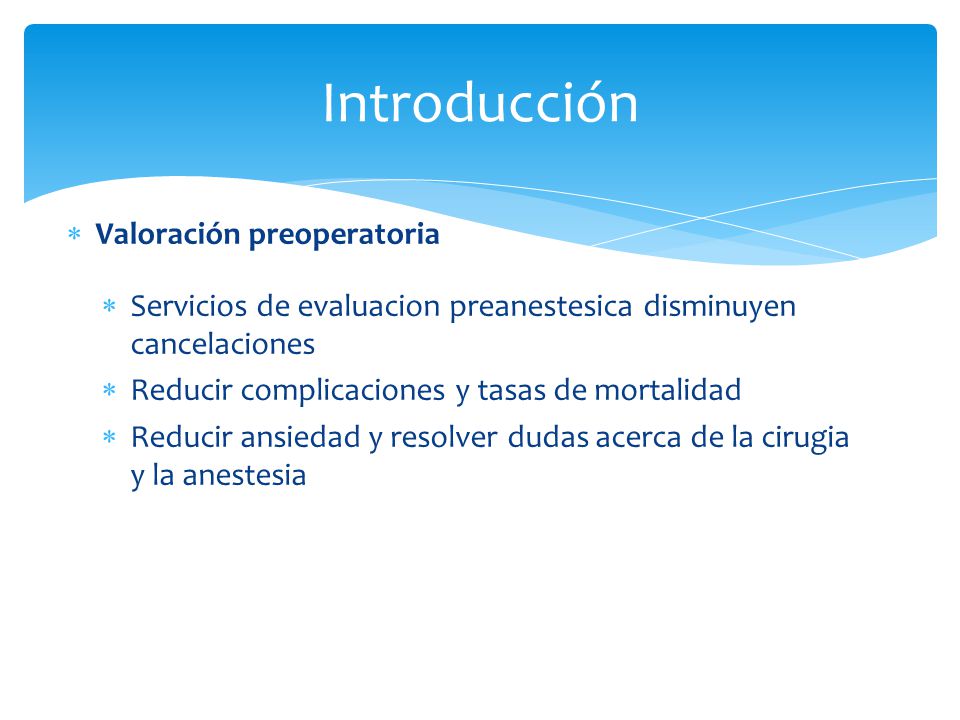 Introducción

* Valoración preoperatoria

* Servicios de evaluacion preanestesica disminuyen cancelaciones
* Reducir complicaciones y tasas de mortalidad
* Reducir ansiedad y resolver dudas acerca de la cirugia y la anestesia